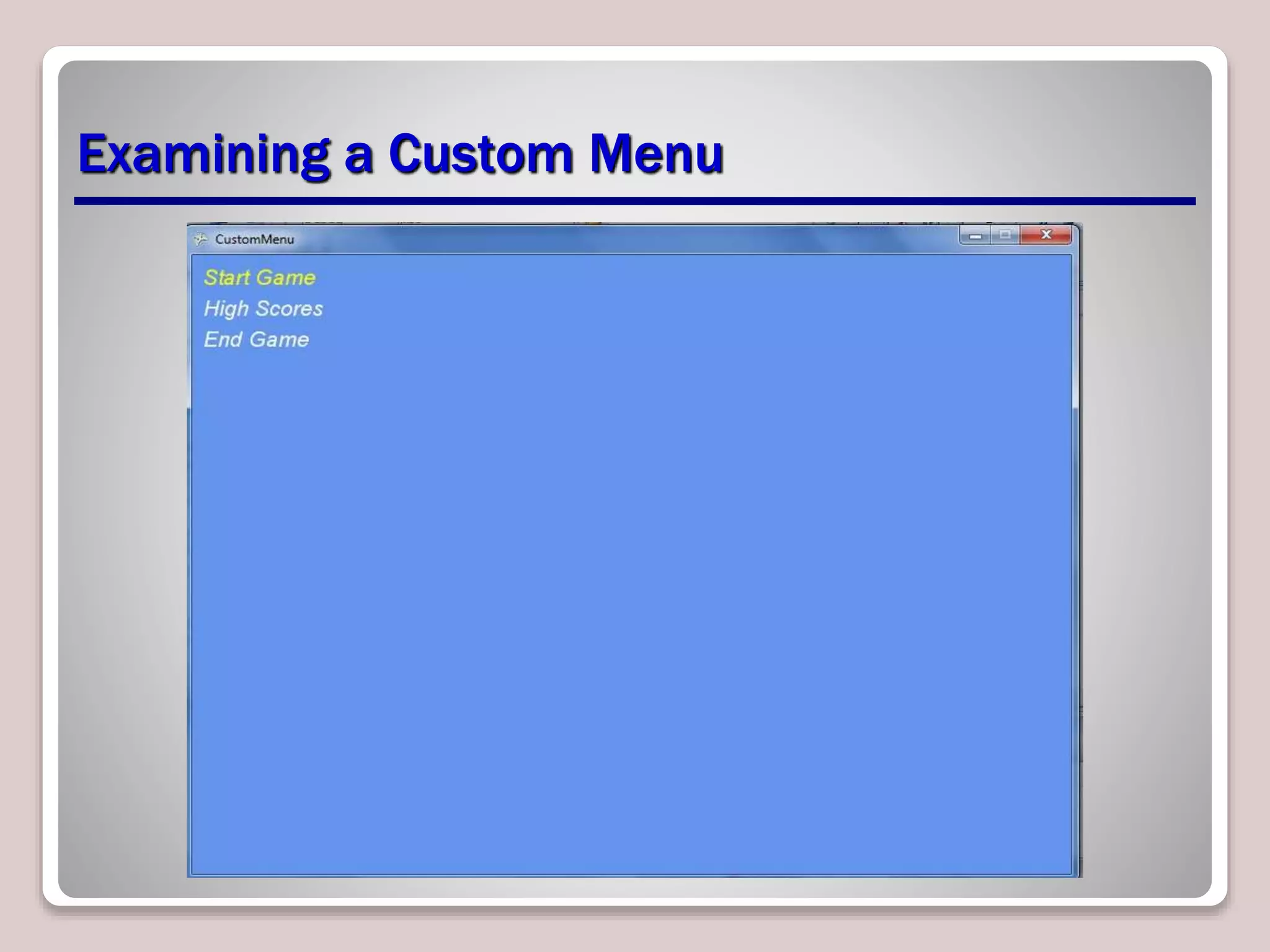 Examining a Custom Menu

CustomMenu

Start Game
High Scores
End Game